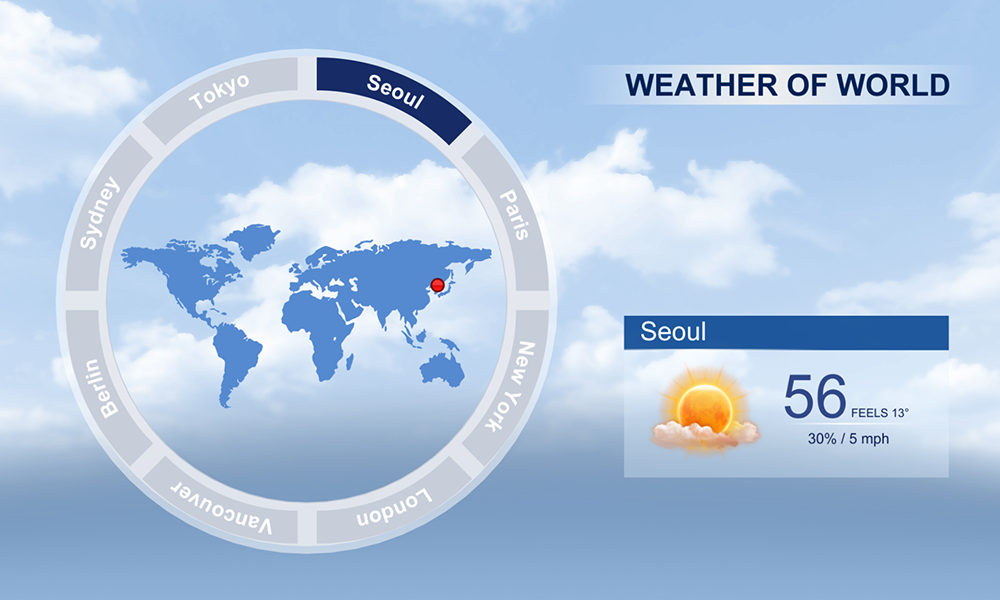 WEATHER OF WORLD

Seoul
Paris
New York
London
Vancouver
Berlin
Sydney
Tokyo

Seoul
56 FEELS 13°
30% / 5 mph